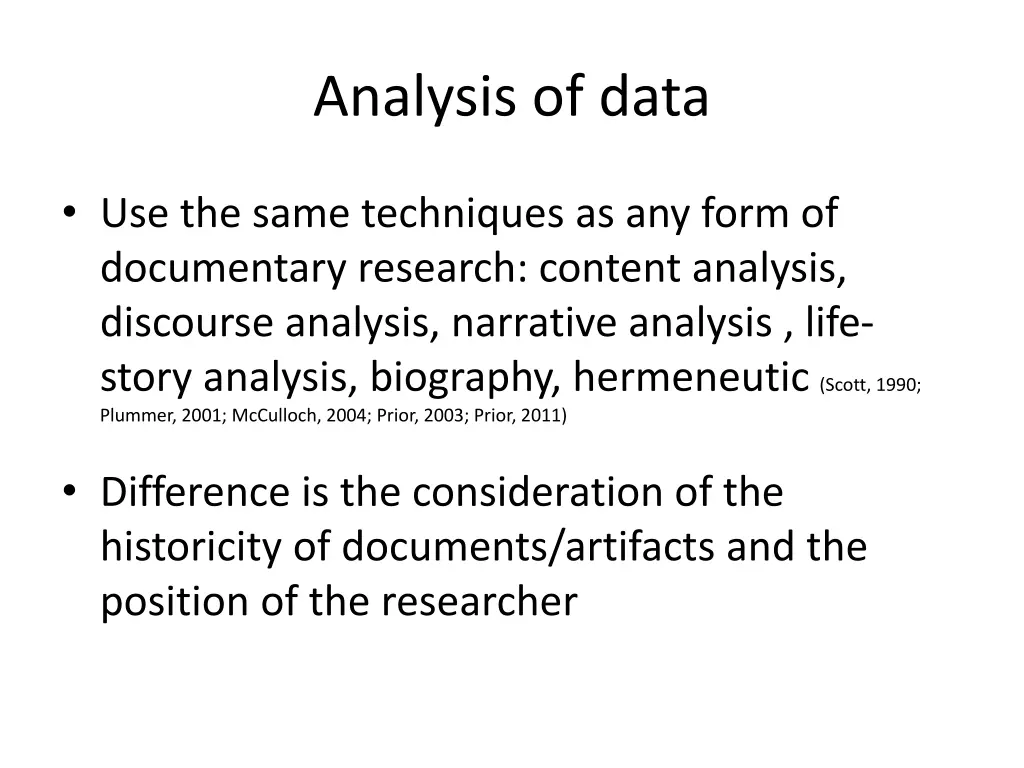 Analysis of data

• Use the same techniques as any form of documentary research: content analysis, discourse analysis, narrative analysis , life-story analysis, biography, hermeneutic (Scott, 1990; Plummer, 2001; McCulloch, 2004; Prior, 2003; Prior, 2011)

• Difference is the consideration of the historicity of documents/artifacts and the position of the researcher